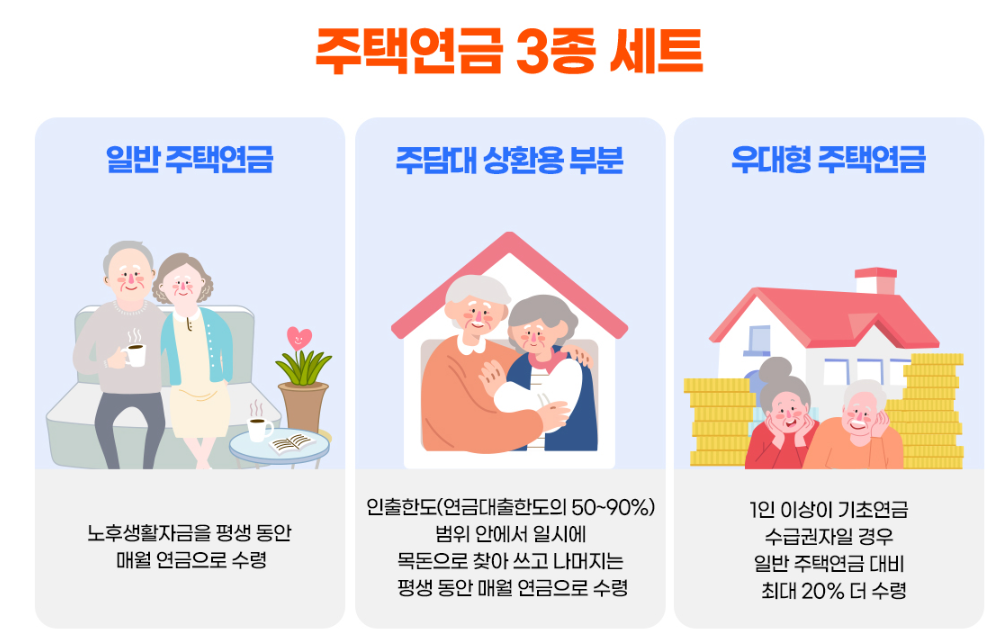 주택연금 3종 세트

일반 주택연금

노후생활자금을 평생 동안 매월 연금으로 수령

주담대 상환용 부분

인출한도(연금대출한도의 50~90%) 범위 안에서 일시에 목돈으로 찾아 쓰고 나머지는 평생 동안 매월 연금으로 수령

우대형 주택연금

1인 이상이 기초연금 수급권자일 경우 일반 주택연금 대비 최대 20% 더 수령